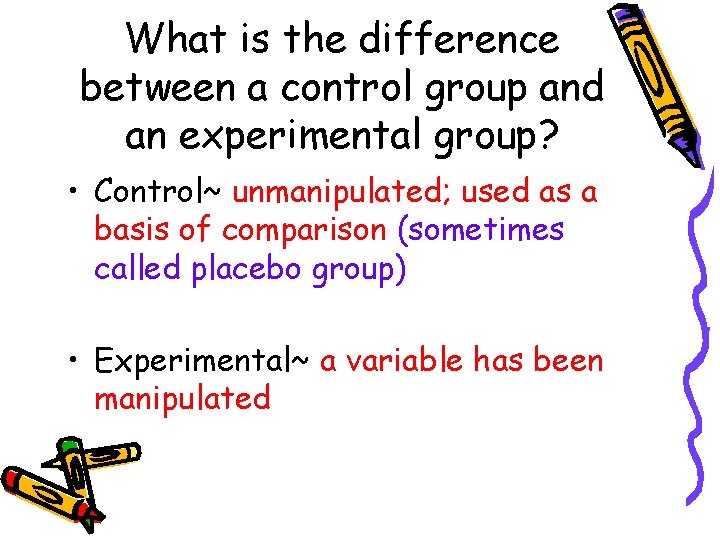 What is the difference between a control group and an experimental group?

• Control~ unmanipulated; used as a basis of comparison (sometimes called placebo group)

• Experimental~ a variable has been manipulated